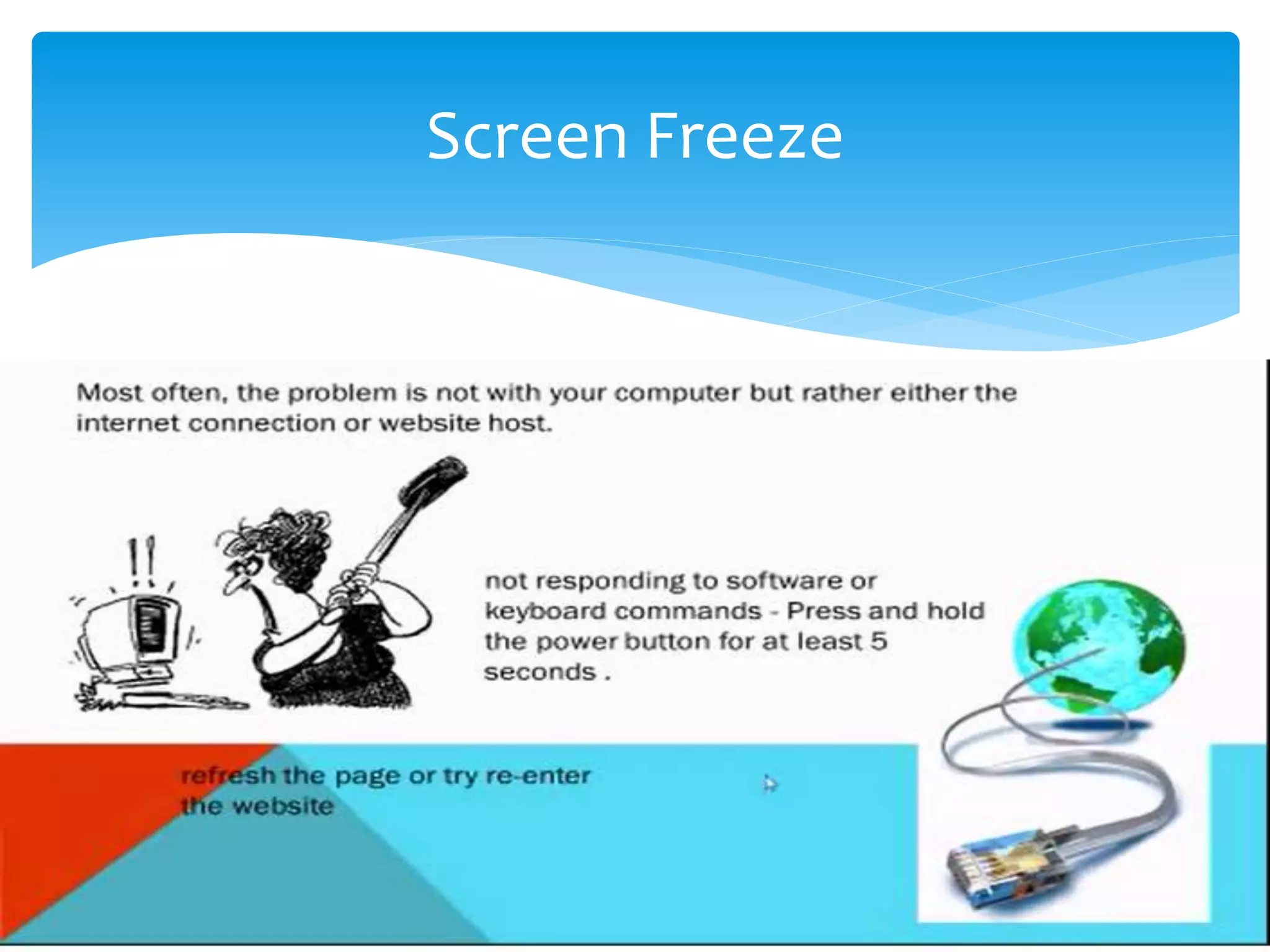 Screen Freeze

Most often, the problem is not with your computer but rather either the internet connection or website host.

!!

not responding to software or keyboard commands - Press and hold the power button for at least 5 seconds .

refresh the page or try re-enter the website